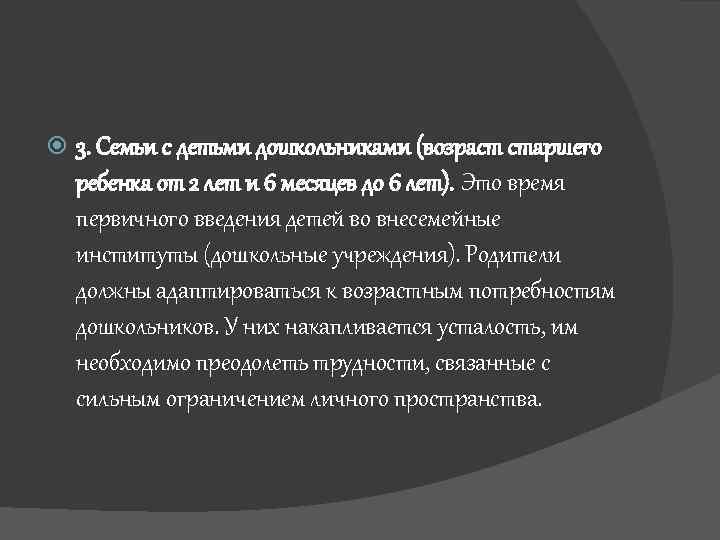 3. Семьи с детьми дошкольниками (возраст старшего ребенка от 2 лет и 6 месяцев до 6 лет). Это время первичного введения детей во внесемейные институты (дошкольные учреждения). Родители должны адаптироваться к возрастным потребностям дошкольников. У них накапливается усталость, им необходимо преодолеть трудности, связанные с сильным ограничением личного пространства.